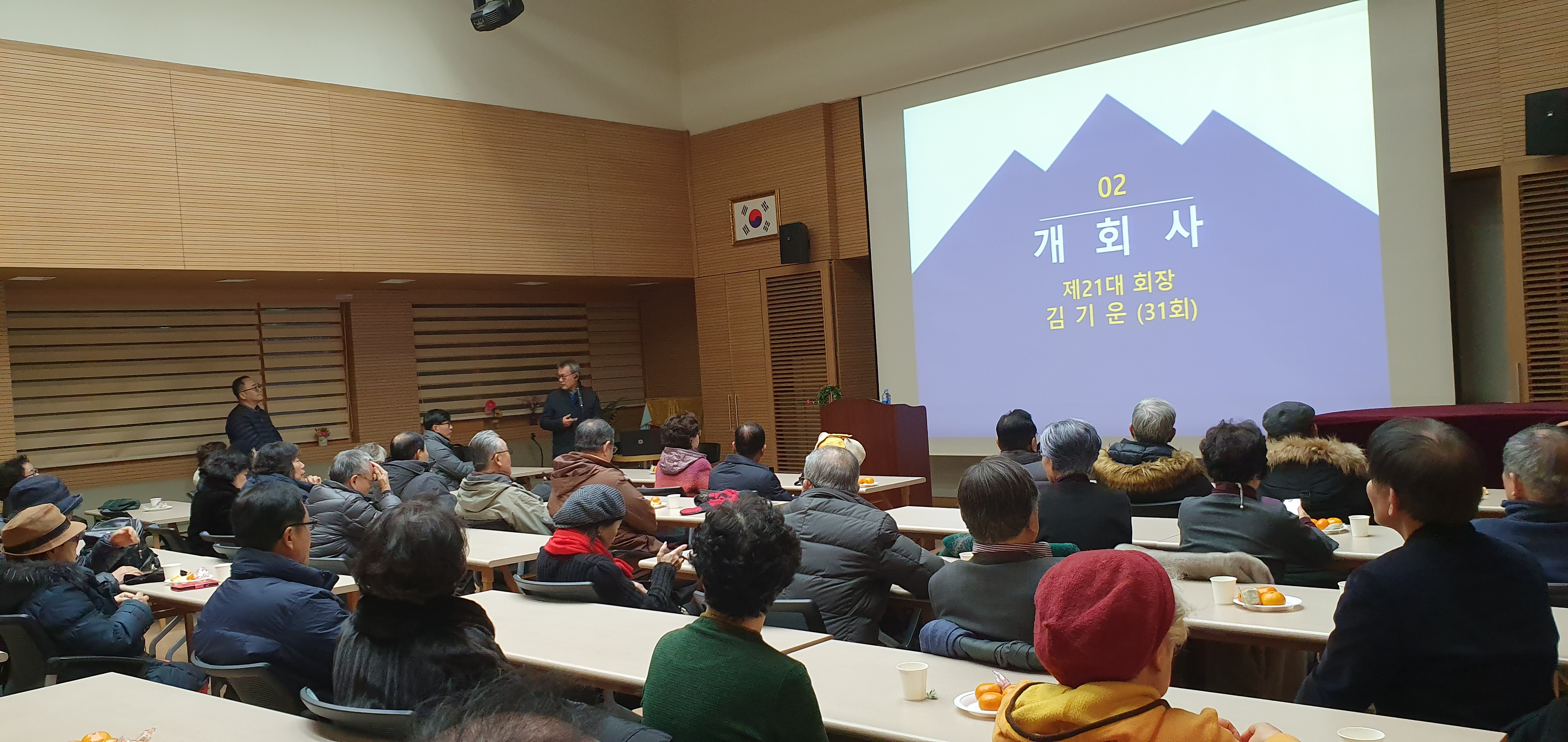 02

개 회 사

제21대 회장
김 기 운 (31회)